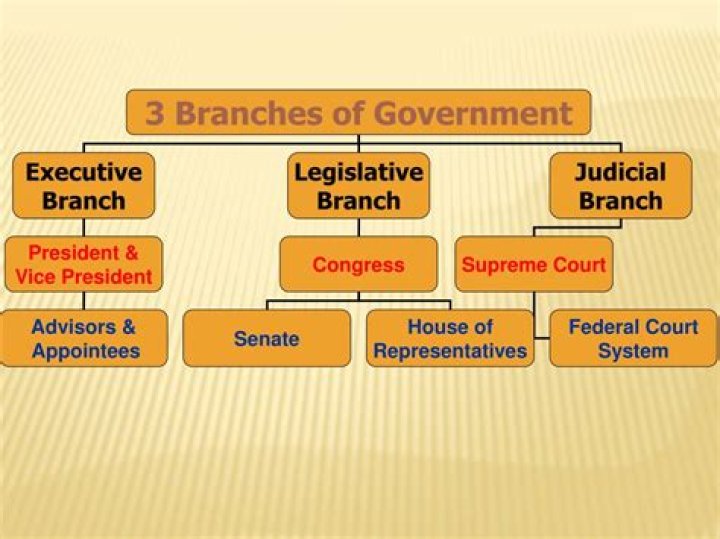 3 Branches of Government

Executive Branch

Legislative Branch

Judicial Branch

President & Vice President

Congress

Supreme Court

Advisors & Appointees

Senate

House of Representatives

Federal Court System